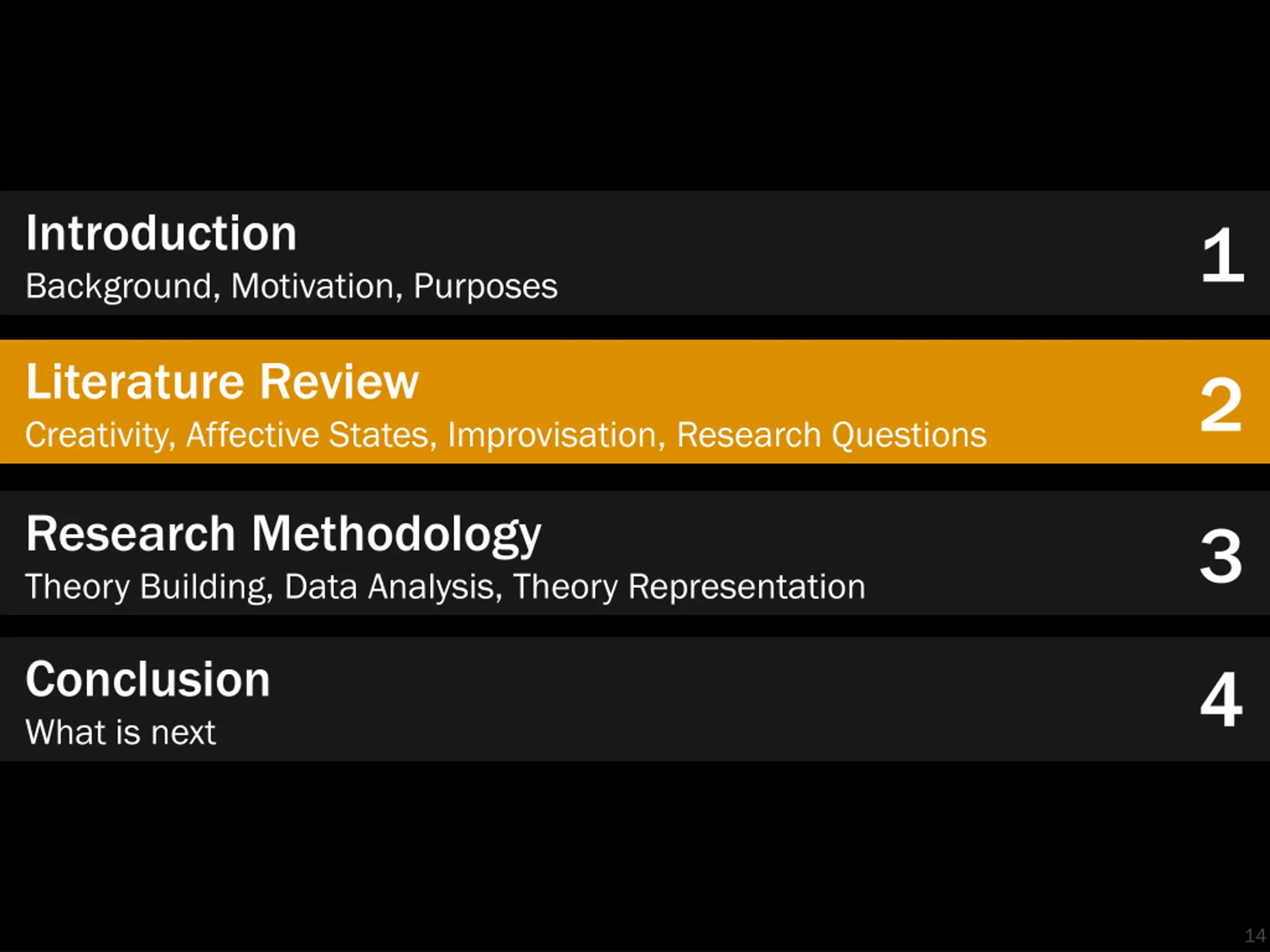 Introduction
Background, Motivation, Purposes
1

Literature Review
Creativity, Affective States, Improvisation, Research Questions
2

Research Methodology
Theory Building, Data Analysis, Theory Representation
3

Conclusion
What is next
4

14